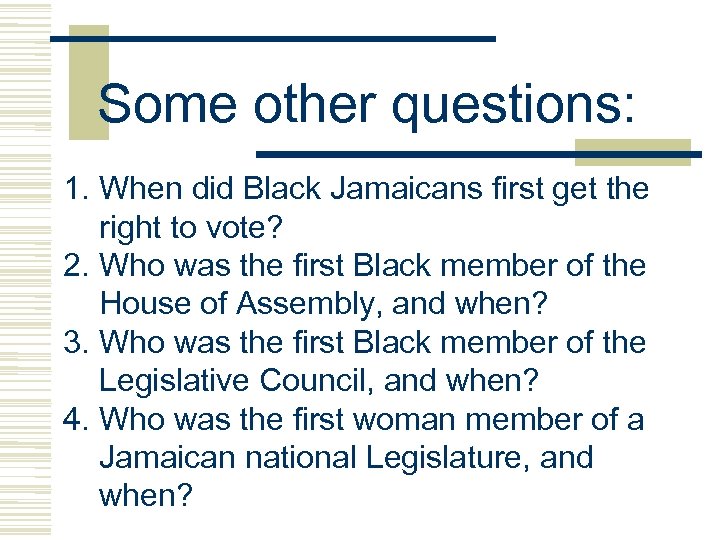 Some other questions:

1. When did Black Jamaicans first get the right to vote?
2. Who was the first Black member of the House of Assembly, and when?
3. Who was the first Black member of the Legislative Council, and when?
4. Who was the first woman member of a Jamaican national Legislature, and when?